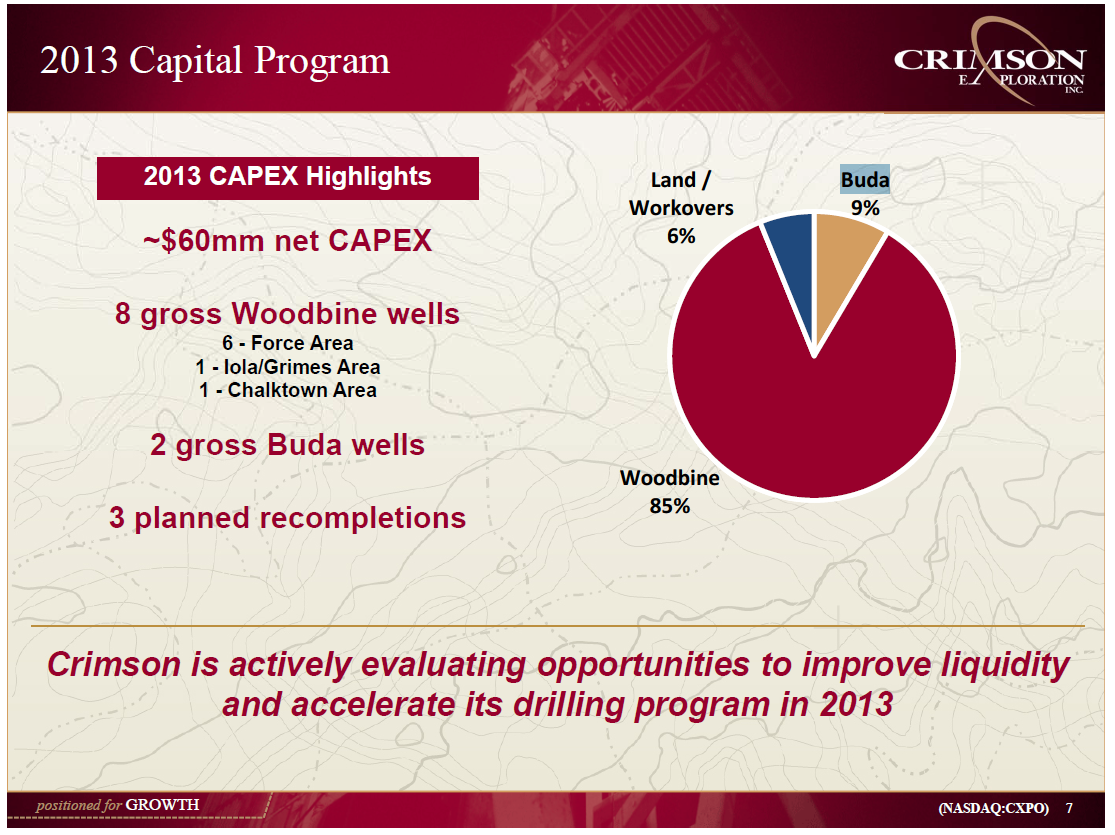 2013 Capital Program

CRIMSON EXPLORATION INC.

2013 CAPEX Highlights

~$60mm net CAPEX

8 gross Woodbine wells
6 - Force Area
1 - Iola/Grimes Area
1 - Chalktown Area

2 gross Buda wells

3 planned recompletions

Land / Workovers 6%

Buda 9%

Woodbine 85%

Crimson is actively evaluating opportunities to improve liquidity and accelerate its drilling program in 2013

positioned for GROWTH

(NASDAQ:CXPO) 7